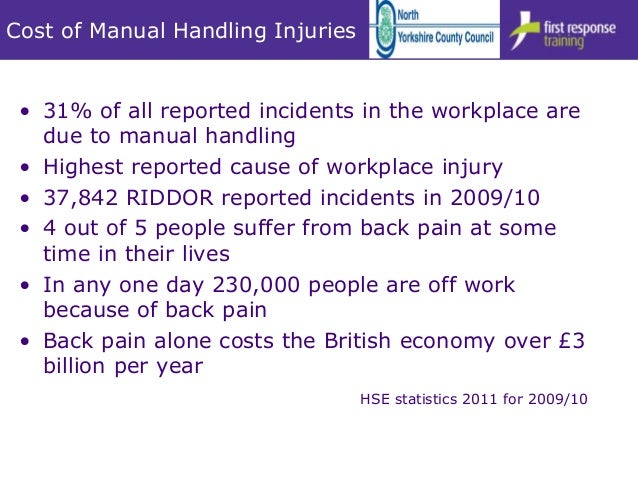 Cost of Manual Handling Injuries

North Yorkshire County Council

first response training

• 31% of all reported incidents in the workplace are due to manual handling
• Highest reported cause of workplace injury
• 37,842 RIDDOR reported incidents in 2009/10
• 4 out of 5 people suffer from back pain at some time in their lives
• In any one day 230,000 people are off work because of back pain
• Back pain alone costs the British economy over £3 billion per year

HSE statistics 2011 for 2009/10